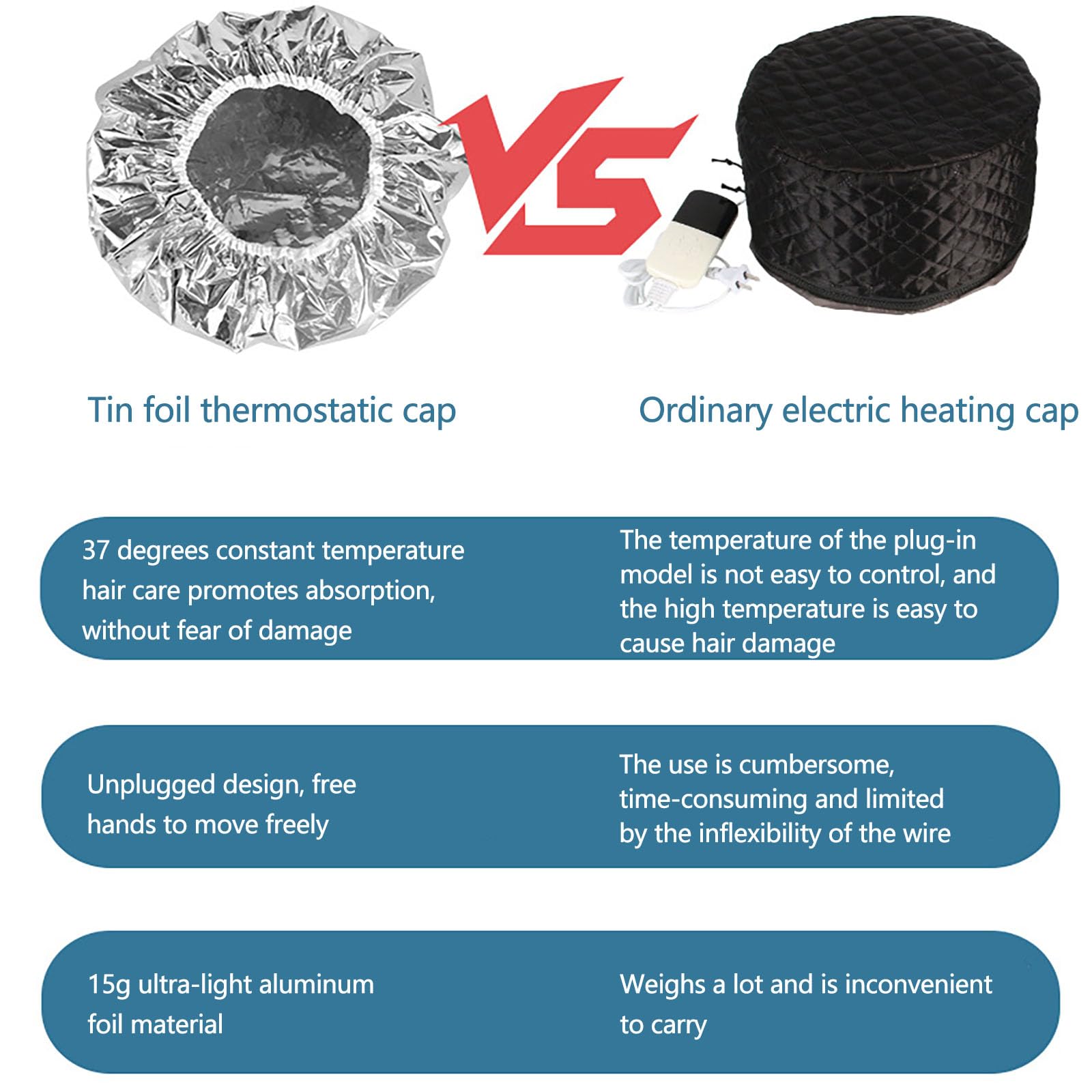 VS

Tin foil thermostatic cap

Ordinary electric heating cap

37 degrees constant temperature hair care promotes absorption, without fear of damage

The temperature of the plug-in model is not easy to control, and the high temperature is easy to cause hair damage

Unplugged design, free hands to move freely

The use is cumbersome, time-consuming and limited by the inflexibility of the wire

15g ultra-light aluminum foil material

Weighs a lot and is inconvenient to carry